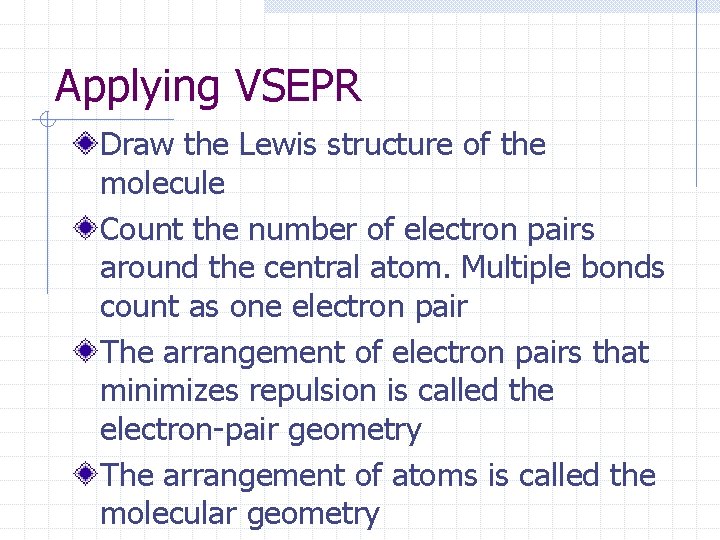 Applying VSEPR

Draw the Lewis structure of the molecule

Count the number of electron pairs around the central atom. Multiple bonds count as one electron pair

The arrangement of electron pairs that minimizes repulsion is called the electron-pair geometry

The arrangement of atoms is called the molecular geometry